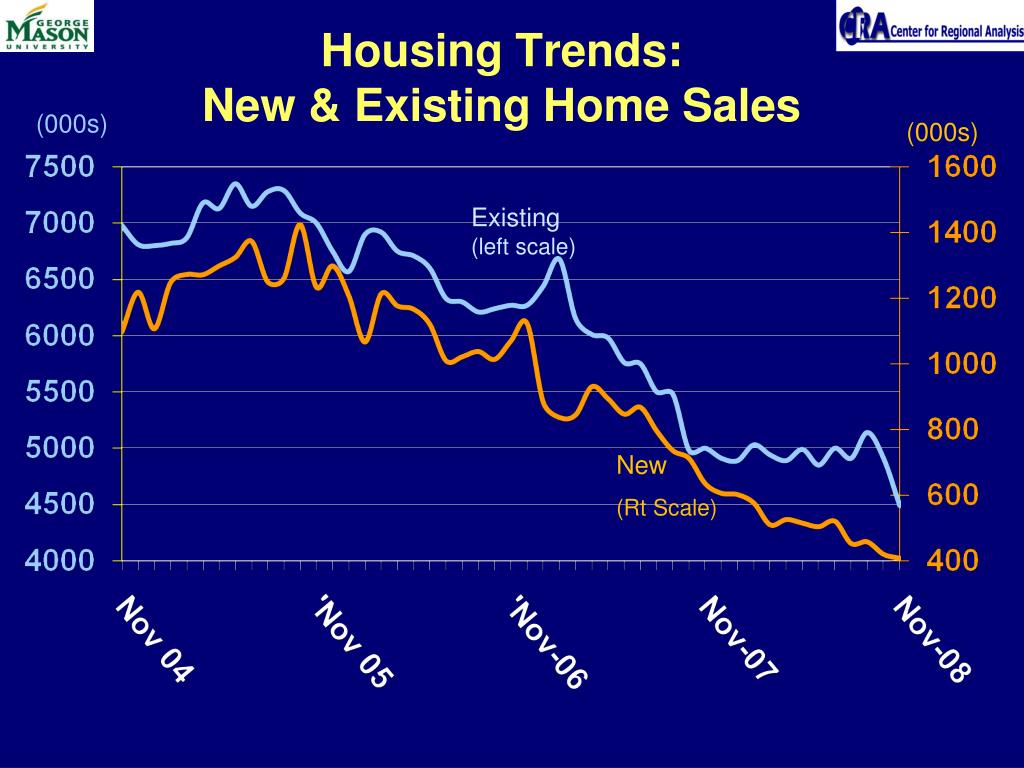 GEORGE MASON UNIVERSITY

CRA Center for Regional Analysis

Housing Trends:
New & Existing Home Sales

(000s)

(000s)

7500
7000
6500
6000
5500
5000
4500
4000

1600
1400
1200
1000
800
600
400

Existing
(left scale)

New
(Rt Scale)

Nov 04
'Nov 05
'Nov-06
Nov-07
Nov-08